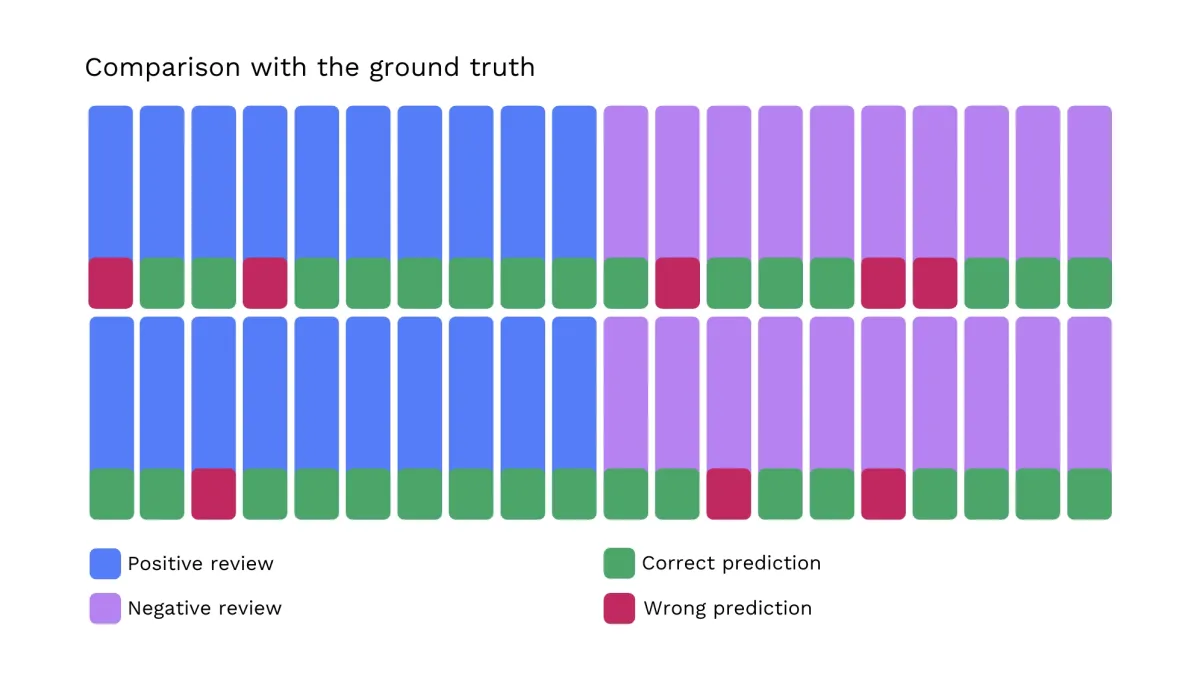 Comparison with the ground truth

Positive review
Negative review
Correct prediction
Wrong prediction